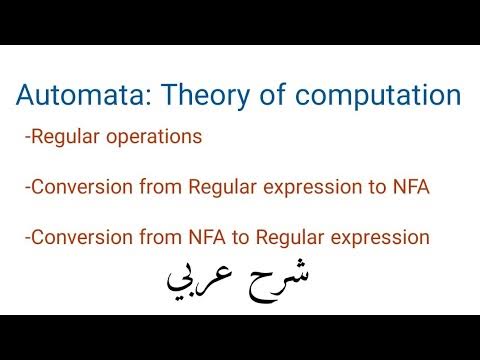 Automata: Theory of computation

-Regular operations

-Conversion from Regular expression to NFA

-Conversion from NFA to Regular expression

شرح عربي